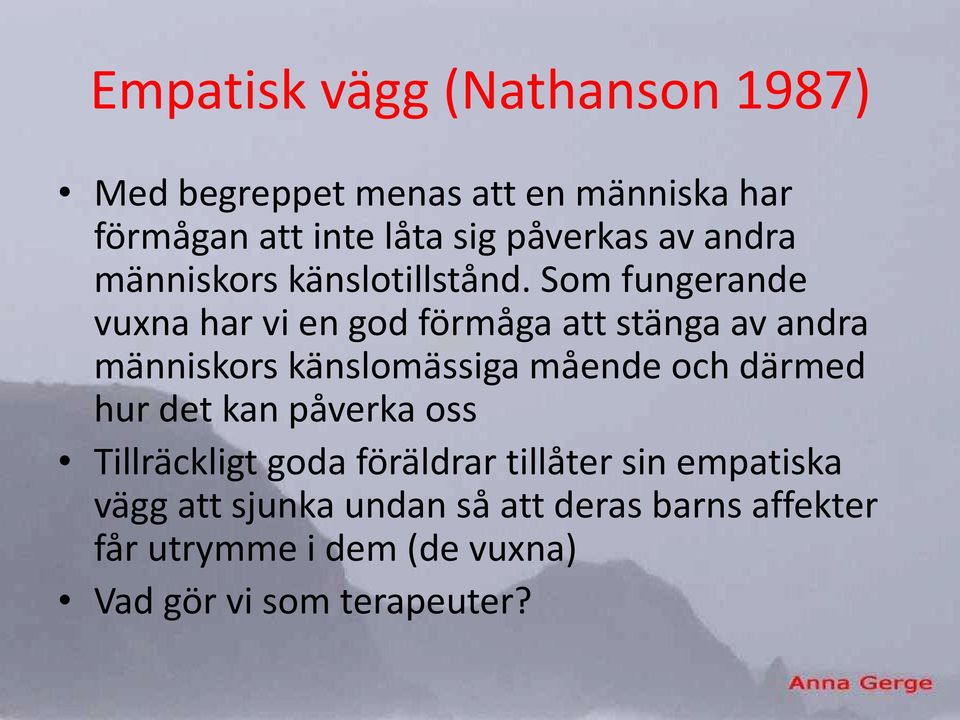 Empatisk vägg (Nathanson 1987)

• Med begreppet menas att en människa har förmågan att inte låta sig påverkas av andra människors känslotillstånd. Som fungerande vuxna har vi en god förmåga att stänga av andra människors känslomässiga mående och därmed hur det kan påverka oss

• Tillräckligt goda föräldrar tillåter sin empatiska vägg att sjunka undan så att deras barns affekter får utrymme i dem (de vuxna)

• Vad gör vi som terapeuter?

Anna Gerge